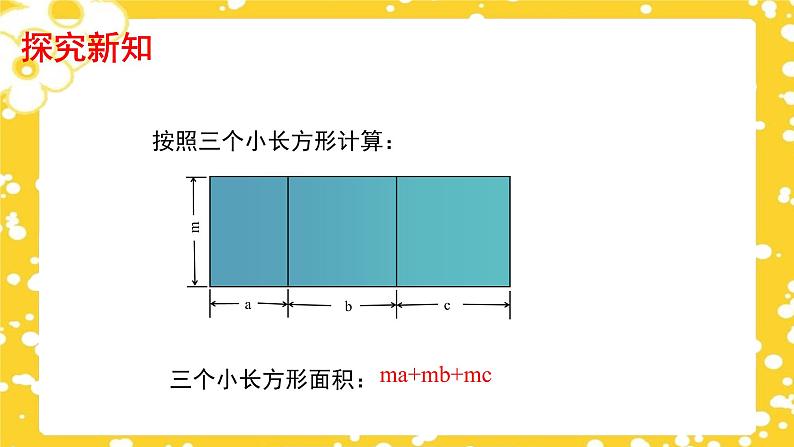 探究新知

按照三个小长方形计算：

m

a

b

c

三个小长方形面积：$ma+mb+mc$